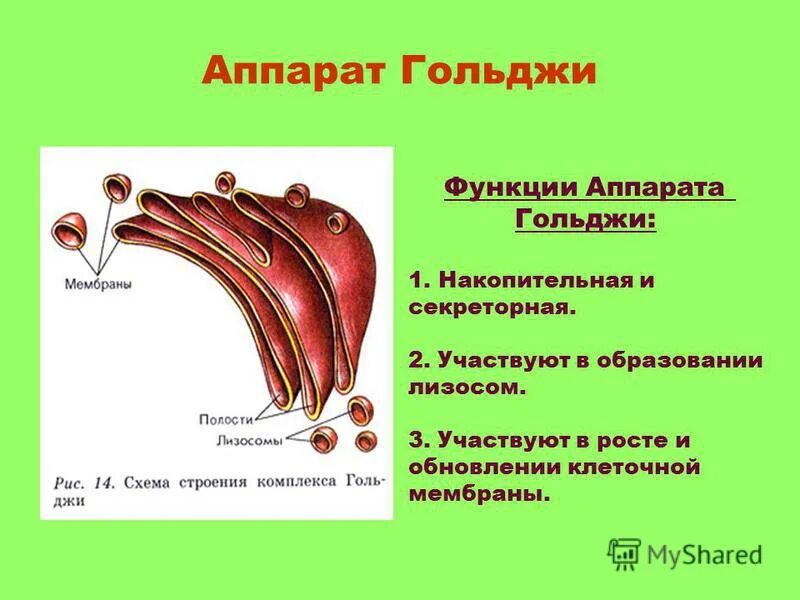 Аппарат Гольджи

Мембраны

Полости

Лизосомы

Рис. 14. Схема строения комплекса Гольджи

Функции Аппарата Гольджи:

1. Накопительная и секреторная.

2. Участвуют в образовании лизосом.

3. Участвуют в росте и обновлении клеточной мембраны.

MyShared